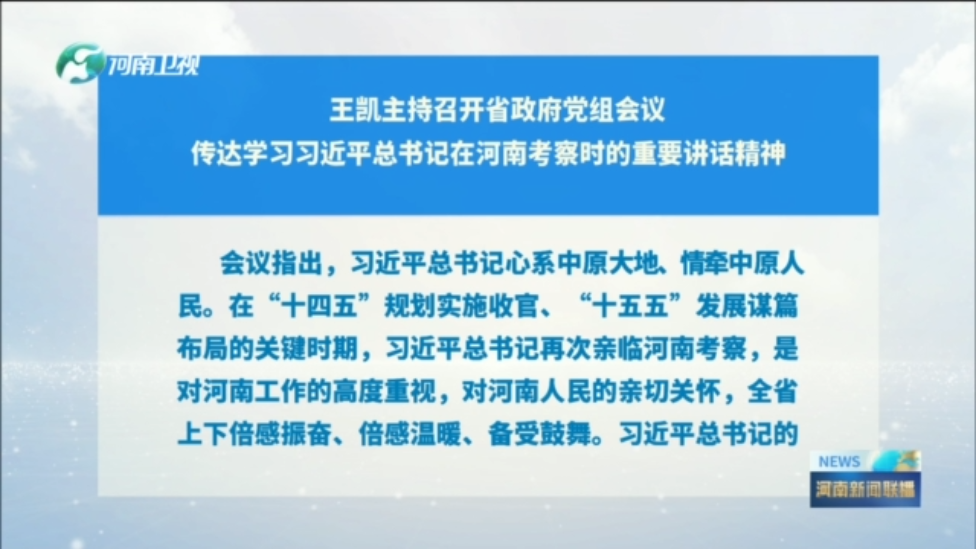 河南卫视

王凯主持召开省政府党组会议
传达学习习近平总书记在河南考察时的重要讲话精神

会议指出，习近平总书记心系中原大地、情牵中原人民。在“十四五”规划实施收官、“十五五”发展谋篇布局的关键时期，习近平总书记再次亲临河南考察，是对河南工作的高度重视，对河南人民的亲切关怀，全省上下倍感振奋、倍感温暖、备受鼓舞。习近平总书记的

NEWS
河南新闻联播